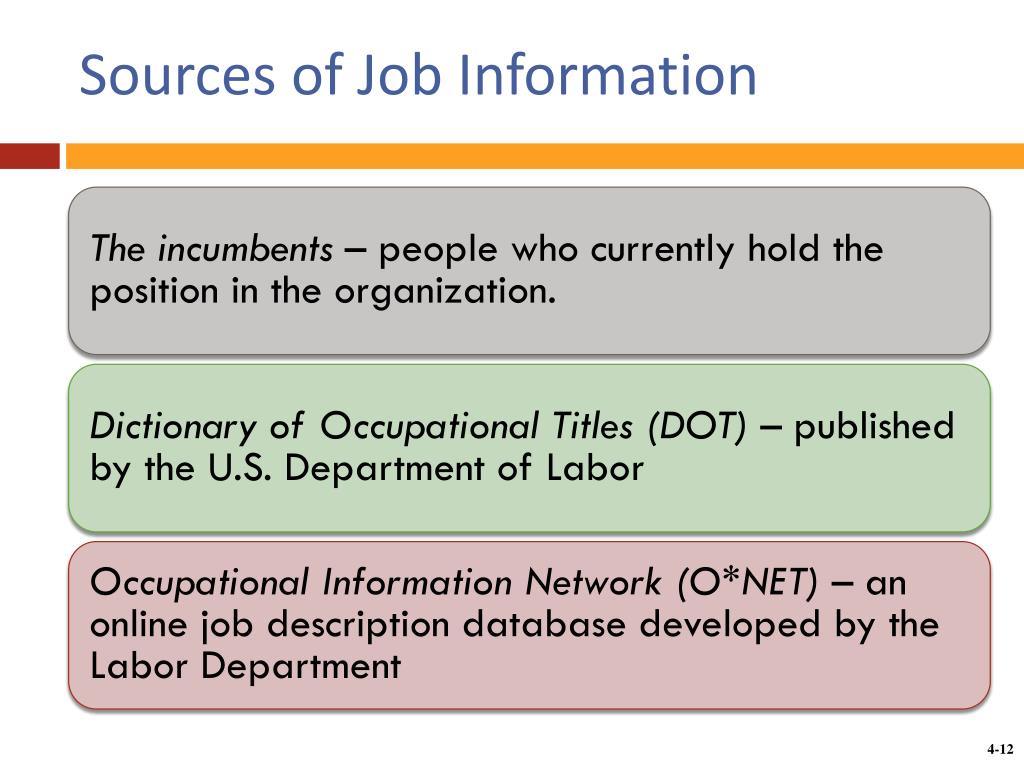 Sources of Job Information

The incumbents – people who currently hold the position in the organization.

Dictionary of Occupational Titles (DOT) – published by the U.S. Department of Labor

Occupational Information Network (O*NET) – an online job description database developed by the Labor Department

4-12